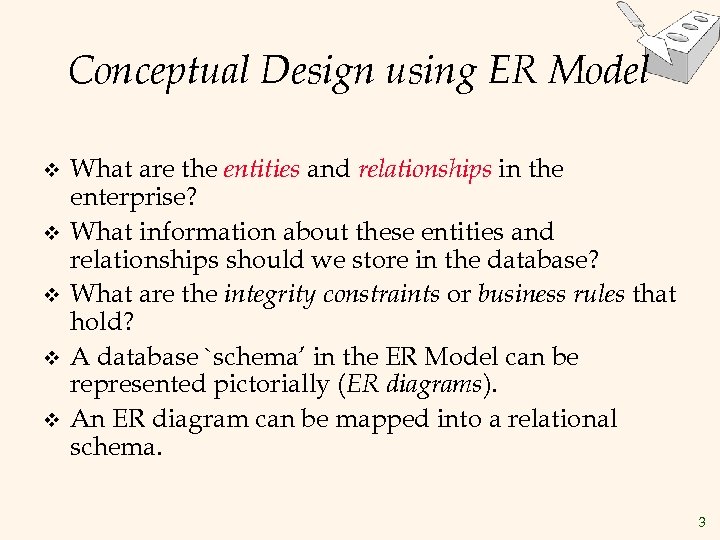 Conceptual Design using ER Model

❖ What are the entities and relationships in the enterprise?

❖ What information about these entities and relationships should we store in the database?

❖ What are the integrity constraints or business rules that hold?

❖ A database `schema' in the ER Model can be represented pictorially (ER diagrams).

❖ An ER diagram can be mapped into a relational schema.

3